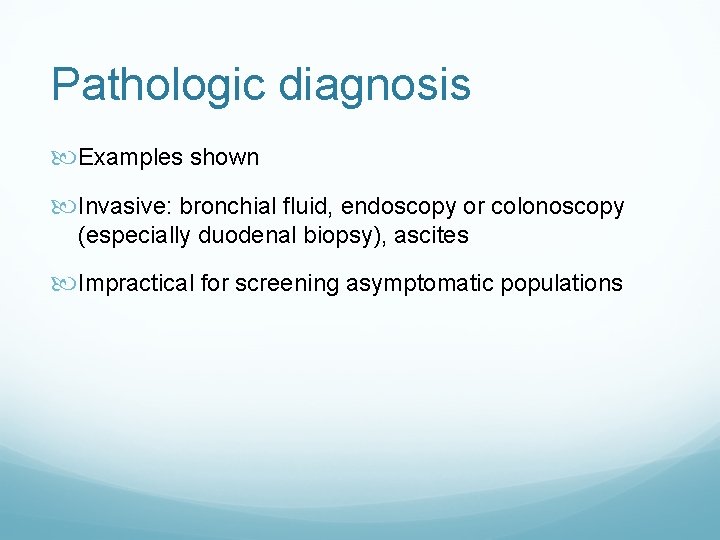 Pathologic diagnosis

Examples shown

Invasive: bronchial fluid, endoscopy or colonoscopy (especially duodenal biopsy), ascites

Impractical for screening asymptomatic populations